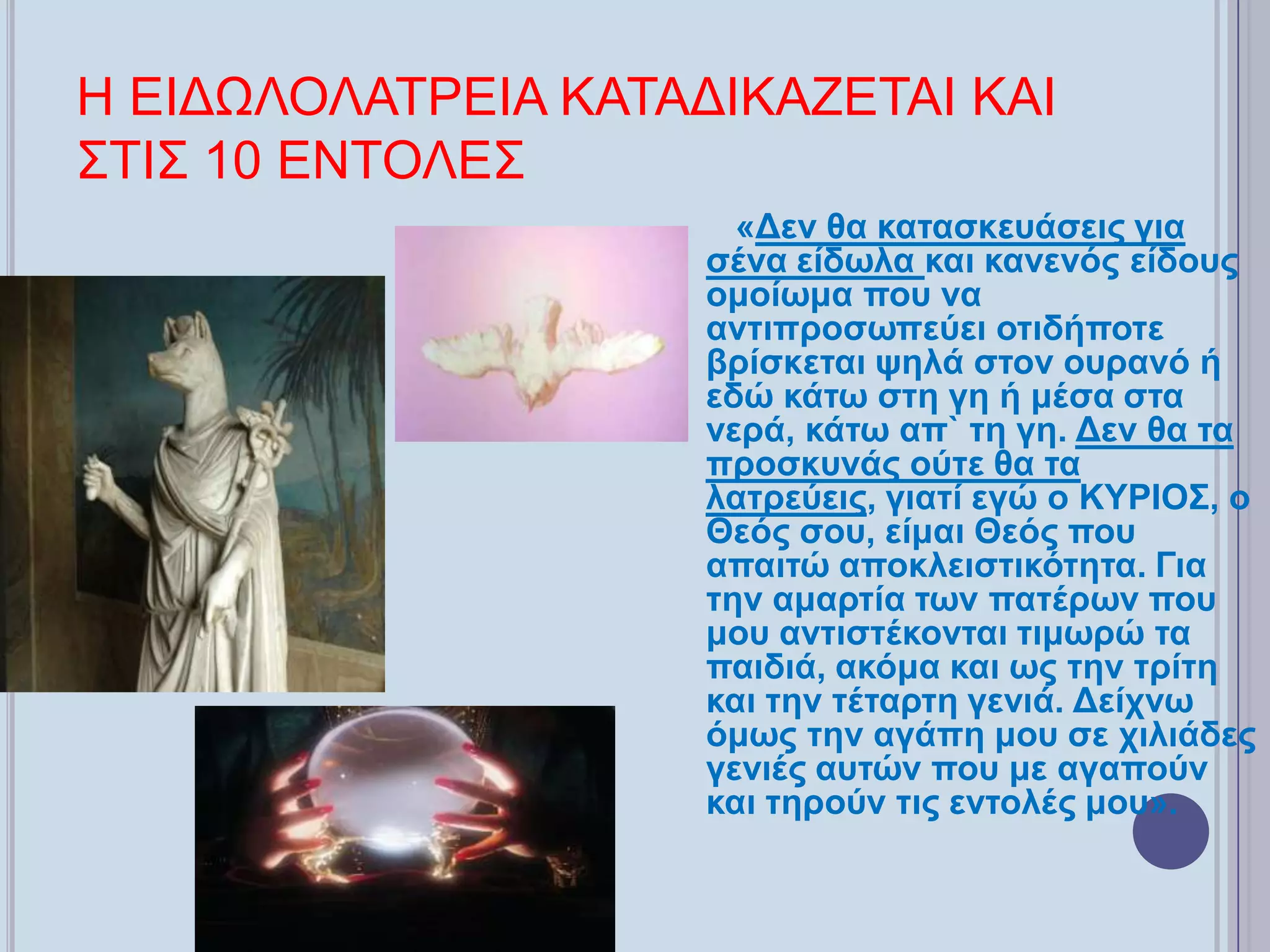 Η ΕΙΔΩΛΟΛΑΤΡΕΙΑ ΚΑΤΑΔΙΚΑΖΕΤΑΙ ΚΑΙ ΣΤΙΣ 10 ΕΝΤΟΛΕΣ

«Δεν θα κατασκευάσεις για σένα είδωλα και κανενός είδους ομοίωμα που να αντιπροσωπεύει οτιδήποτε βρίσκεται ψηλά στον ουρανό ή εδώ κάτω στη γη ή μέσα στα νερά, κάτω απ` τη γη. Δεν θα τα προσκυνάς ούτε θα τα λατρεύεις, γιατί εγώ ο ΚΥΡΙΟΣ, ο Θεός σου, είμαι Θεός που απαιτώ αποκλειστικότητα. Για την αμαρτία των πατέρων που μου αντιστέκονται τιμωρώ τα παιδιά, ακόμα και ως την τρίτη και την τέταρτη γενιά. Δείχνω όμως την αγάπη μου σε χιλιάδες γενιές αυτών που με αγαπούν και τηρούν τις εντολές μου».